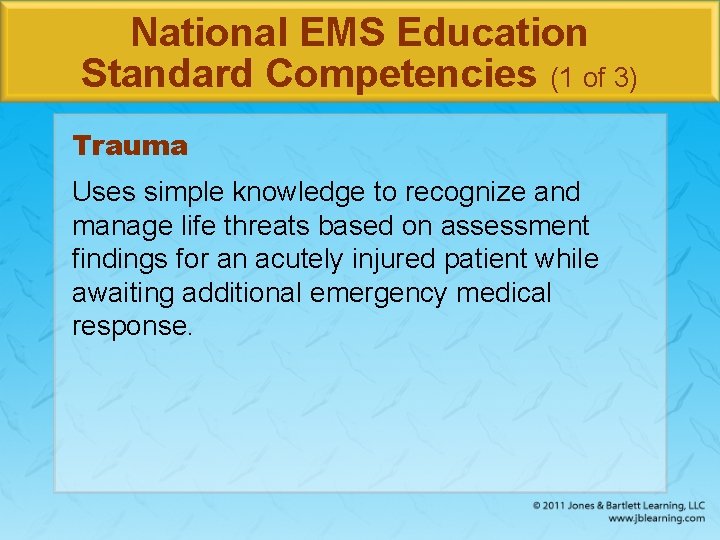 National EMS Education Standard Competencies (1 of 3)

Trauma

Uses simple knowledge to recognize and manage life threats based on assessment findings for an acutely injured patient while awaiting additional emergency medical response.

© 2011 Jones & Bartlett Learning, LLC
www.jblearning.com